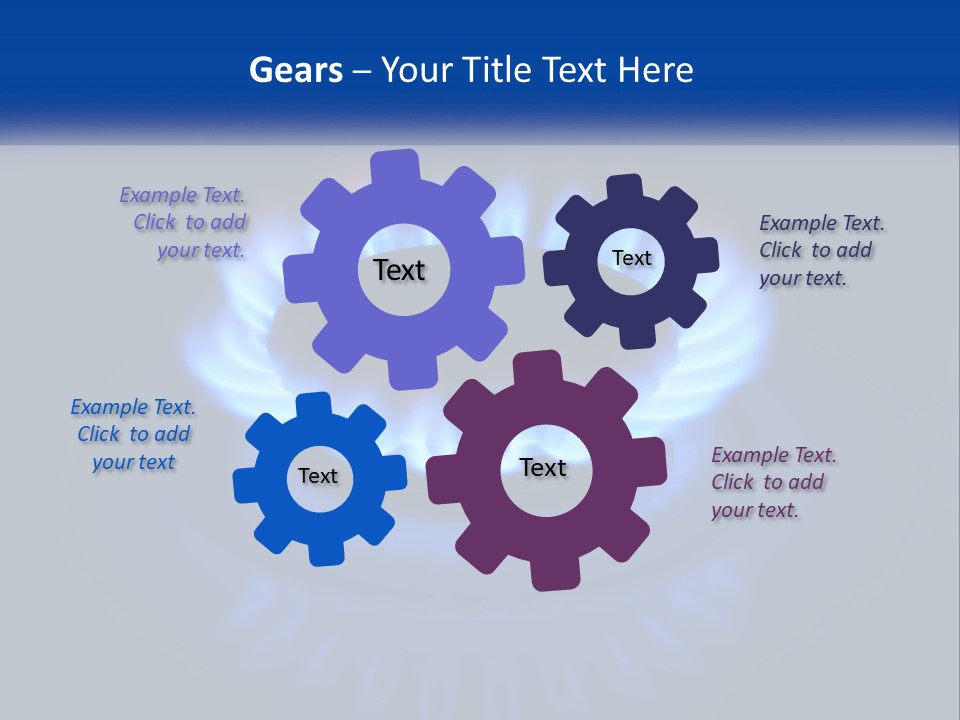 Gears – Your Title Text Here

Example Text. Click to add your text.

Text

Text

Example Text. Click to add your text.

Example Text. Click to add your text

Text

Text

Example Text. Click to add your text.